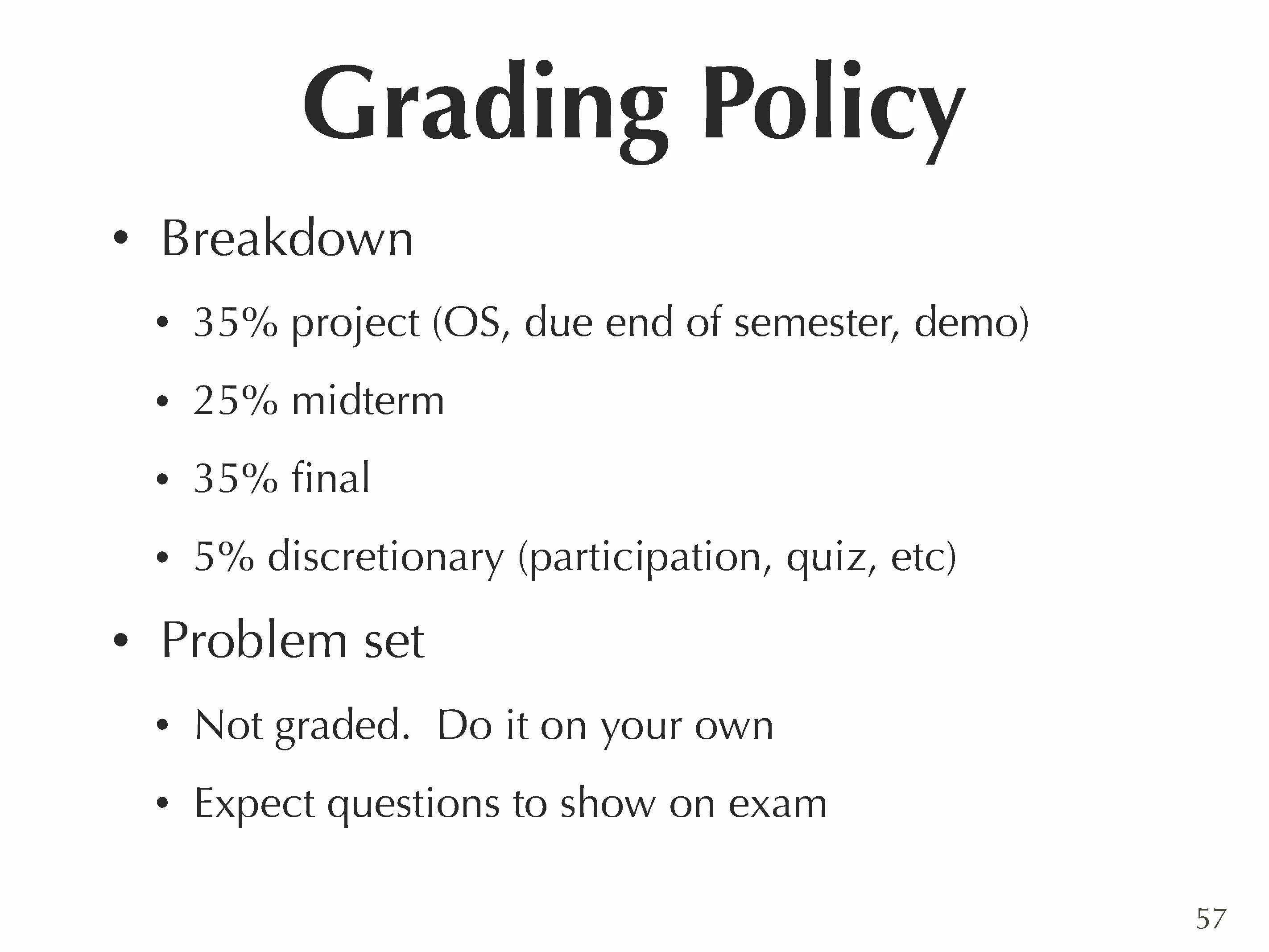 Grading Policy

• Breakdown

• 35% project (OS, due end of semester, demo)

• 25% midterm

• 35% final

• 5% discretionary (participation, quiz, etc)

• Problem set

• Not graded. Do it on your own

• Expect questions to show on exam

57